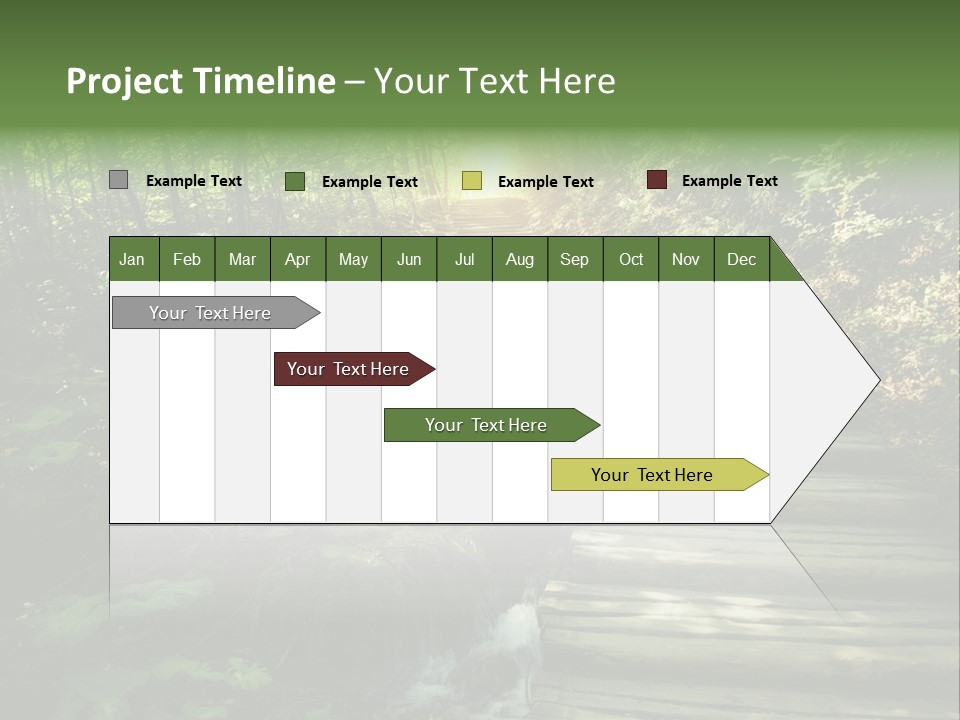 Project Timeline – Your Text Here

Example Text
Example Text
Example Text
Example Text

| Jan | Feb | Mar | Apr | May | Jun | Jul | Aug | Sep | Oct | Nov | Dec |
|---|---|---|---|---|---|---|---|---|---|---|---|

Your Text Here

Your Text Here

Your Text Here

Your Text Here